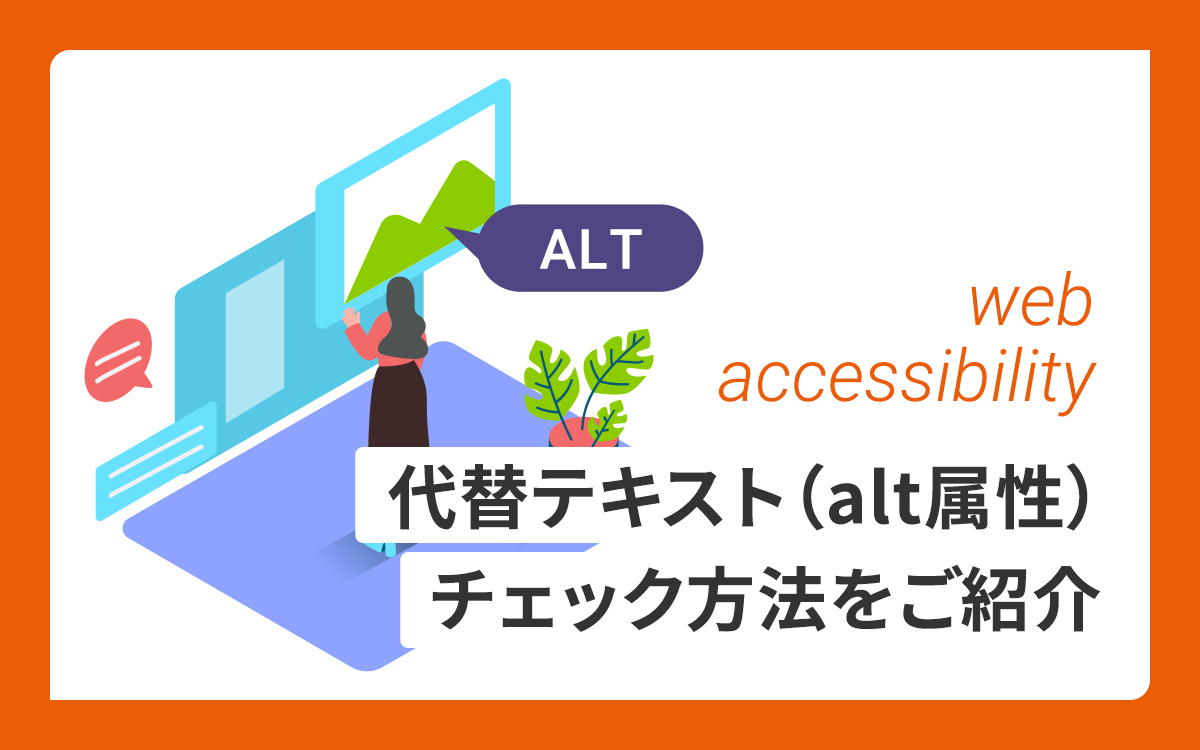 ALT

web accessibility

代替テキスト（alt属性）
チェック方法をご紹介